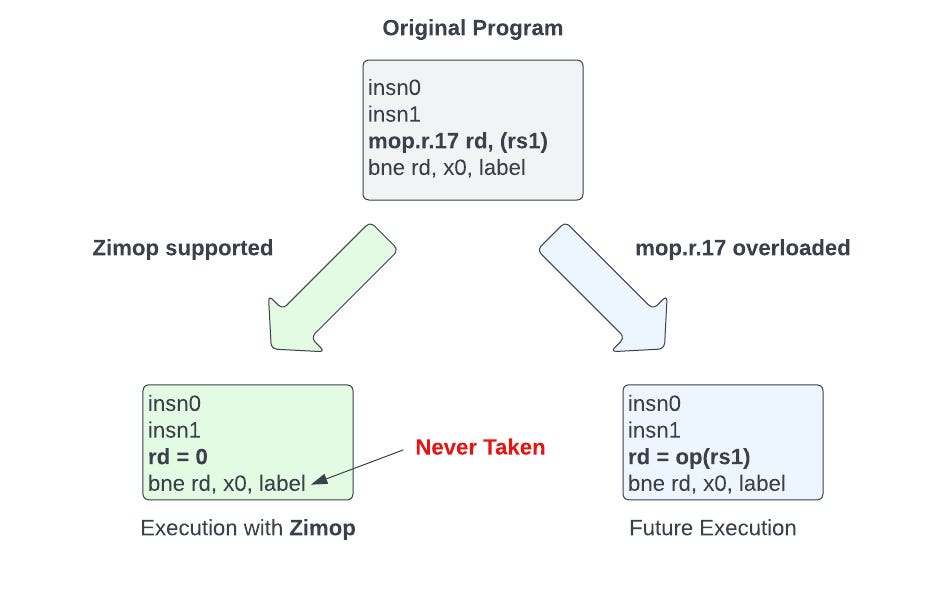 Original Program

insn0
insn1
mop.r.17 rd, (rs1)
bne rd, x0, label

Zimop supported

mop.r.17 overloaded

insn0
insn1
rd = 0
bne rd, x0, label

Never Taken

Execution with Zimop

insn0
insn1
rd = op(rs1)
bne rd, x0, label

Future Execution